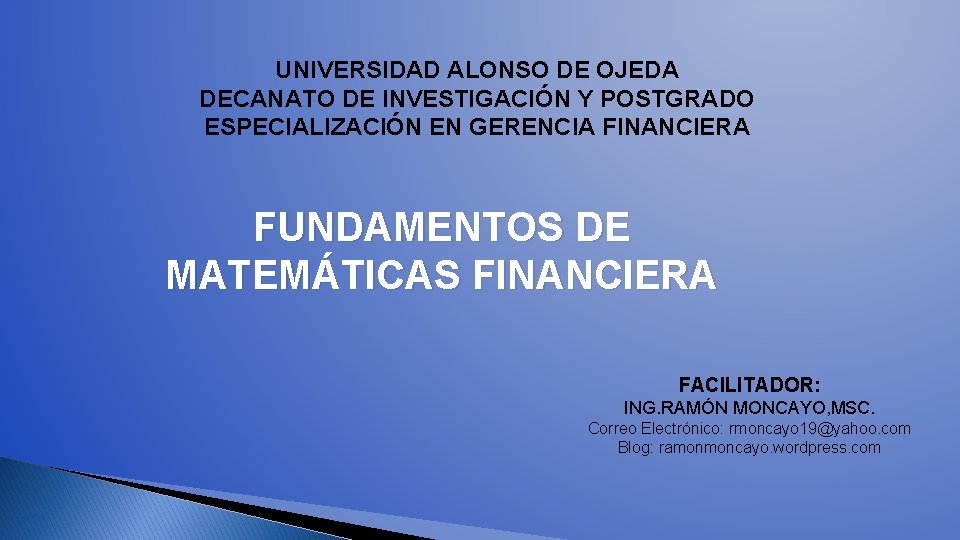 UNIVERSIDAD ALONSO DE OJEDA
DECANATO DE INVESTIGACIÓN Y POSTGRADO
ESPECIALIZACIÓN EN GERENCIA FINANCIERA

FUNDAMENTOS DE MATEMÁTICAS FINANCIERA

FACILITADOR:
ING.RAMÓN MONCAYO,MSC.
Correo Electrónico: rmoncayo19@yahoo.com
Blog: ramonmoncayo.wordpress.com